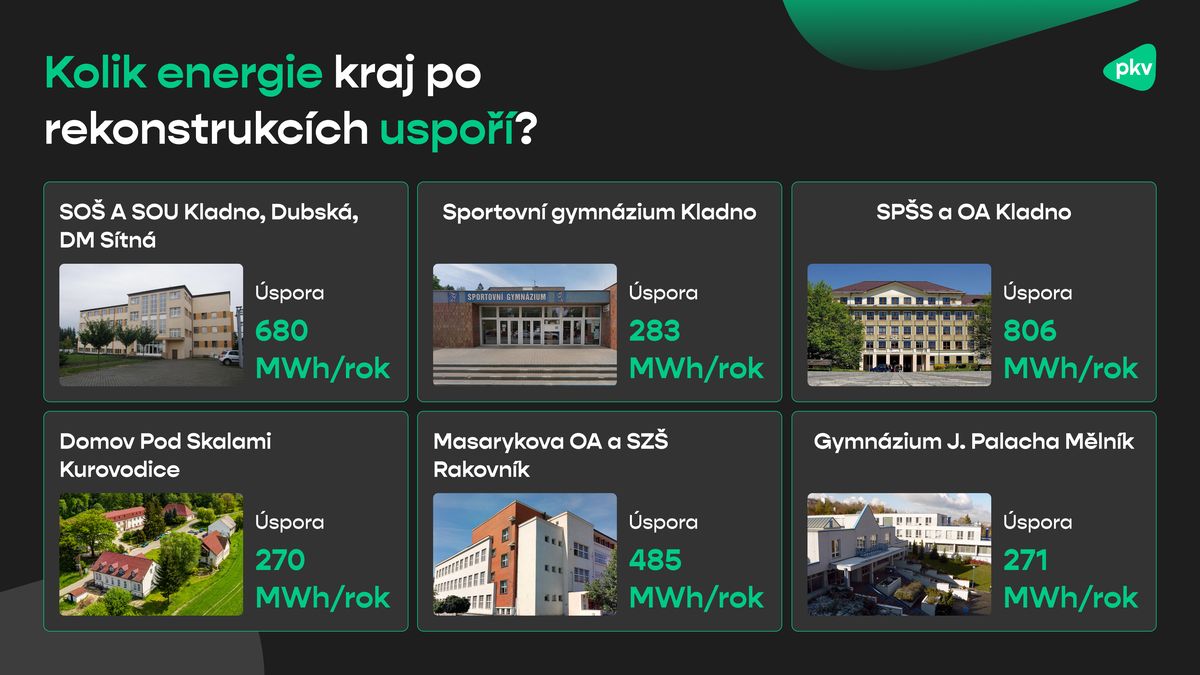 Kolik energie kraj po rekonstrukcích uspoří?

pkv

SOŠ A SOU Kladno, Dubská, DM Sítná

Úspora
680 MWh/rok

Sportovní gymnázium Kladno

SPORTOVNÍ GYMNÁZIUM

Úspora
283 MWh/rok

SPŠS a OA Kladno

Úspora
806 MWh/rok

Domov Pod Skalami Kurovodice

Úspora
270 MWh/rok

Masarykova OA a SZŠ Rakovník

Úspora
485 MWh/rok

Gymnázium J. Palacha Mělník

Úspora
271 MWh/rok